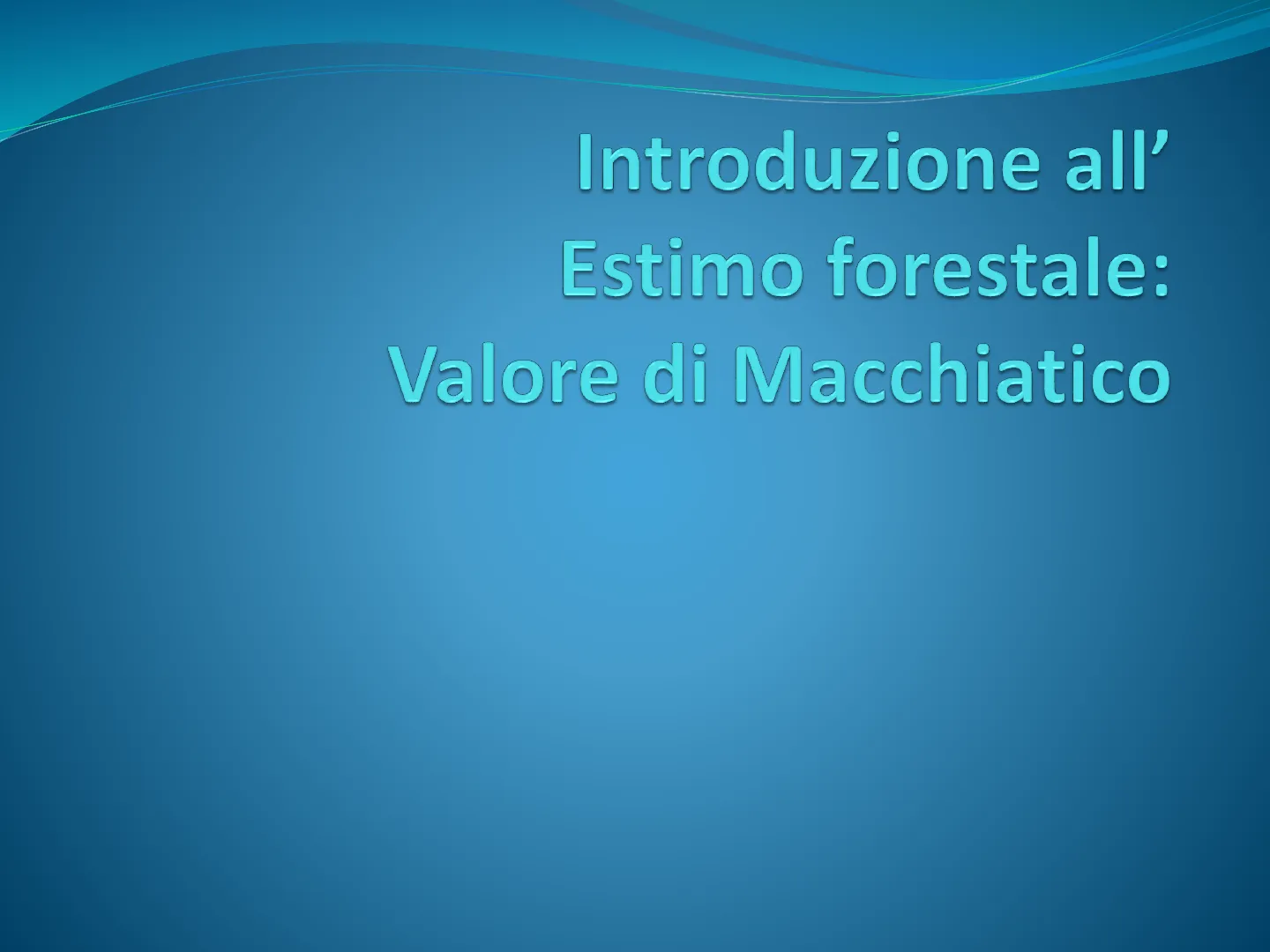 Introduzione all’ Estimo forestale: Valore di Macchiatico